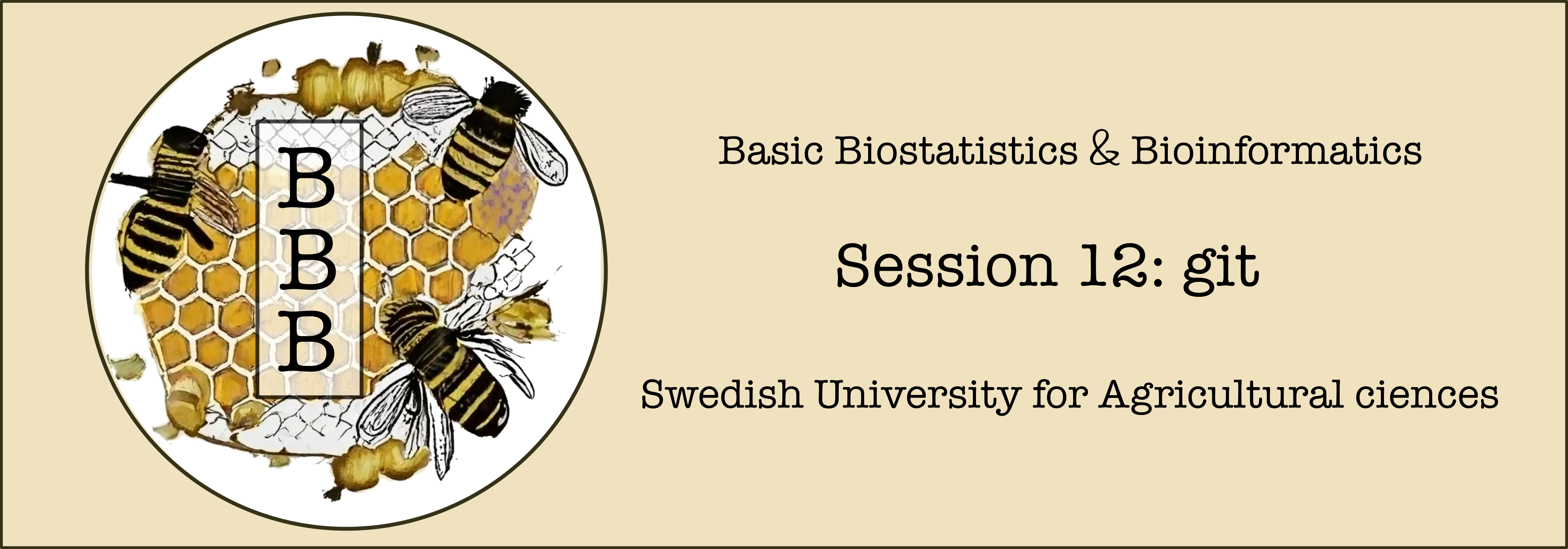 B
B
B

Basic Biostatistics & Bioinformatics

Session 12: git

Swedish University for Agricultural ciences